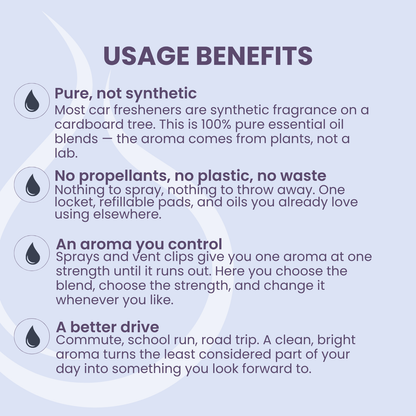 USAGE BENEFITS

Pure, not synthetic
Most car fresheners are synthetic fragrance on a cardboard tree. This is 100% pure essential oil blends — the aroma comes from plants, not a lab.

No propellants, no plastic, no waste
Nothing to spray, nothing to throw away. One locket, refillable pads, and oils you already love using elsewhere.

An aroma you control
Sprays and vent clips give you one aroma at one strength until it runs out. Here you choose the blend, choose the strength, and change it whenever you like.

A better drive
Commute, school run, road trip. A clean, bright aroma turns the least considered part of your day into something you look forward to.